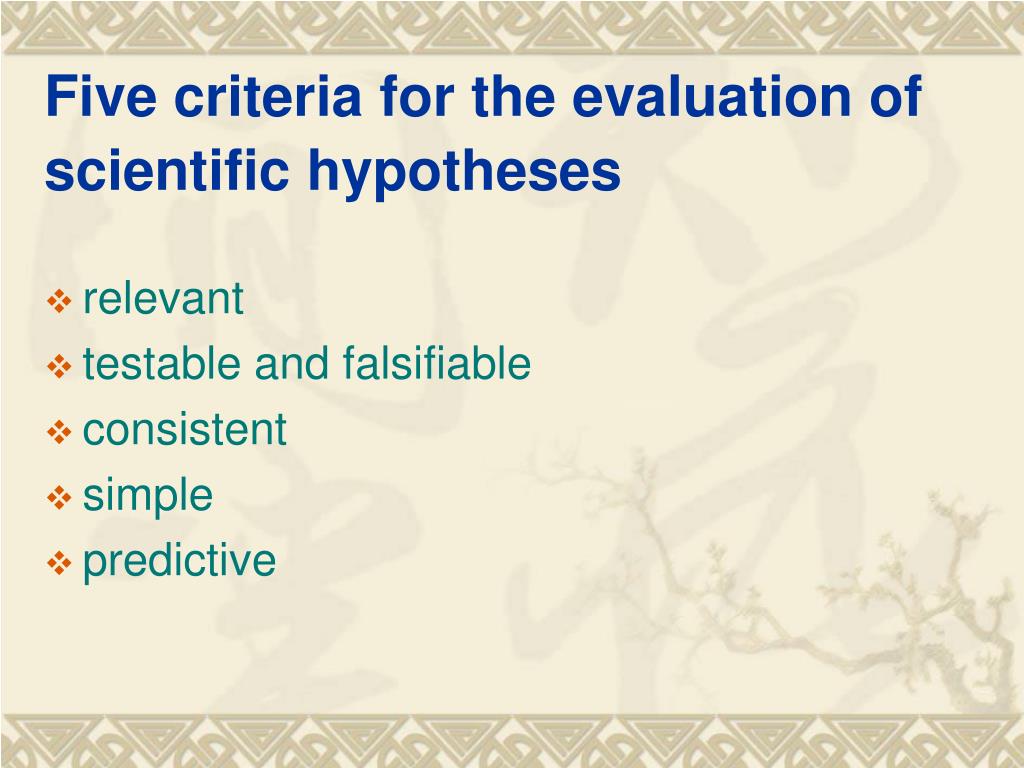 Five criteria for the evaluation of scientific hypotheses

❖ relevant
❖ testable and falsifiable
❖ consistent
❖ simple
❖ predictive